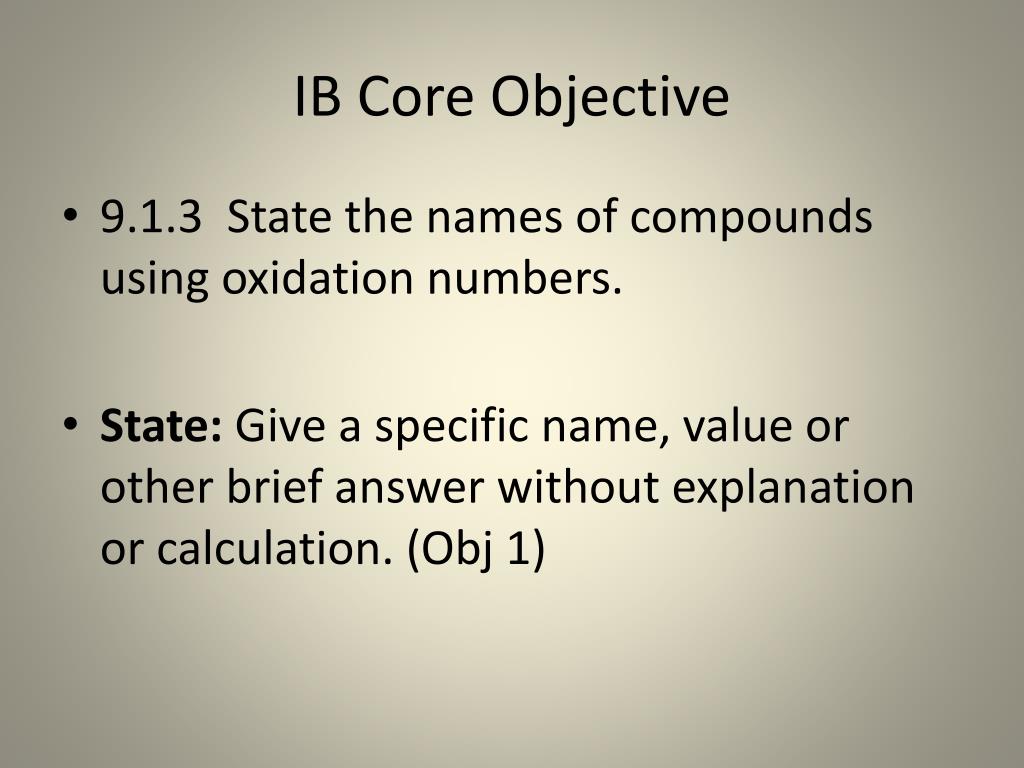 IB Core Objective

• 9.1.3 State the names of compounds using oxidation numbers.

• State: Give a specific name, value or other brief answer without explanation or calculation. (Obj 1)